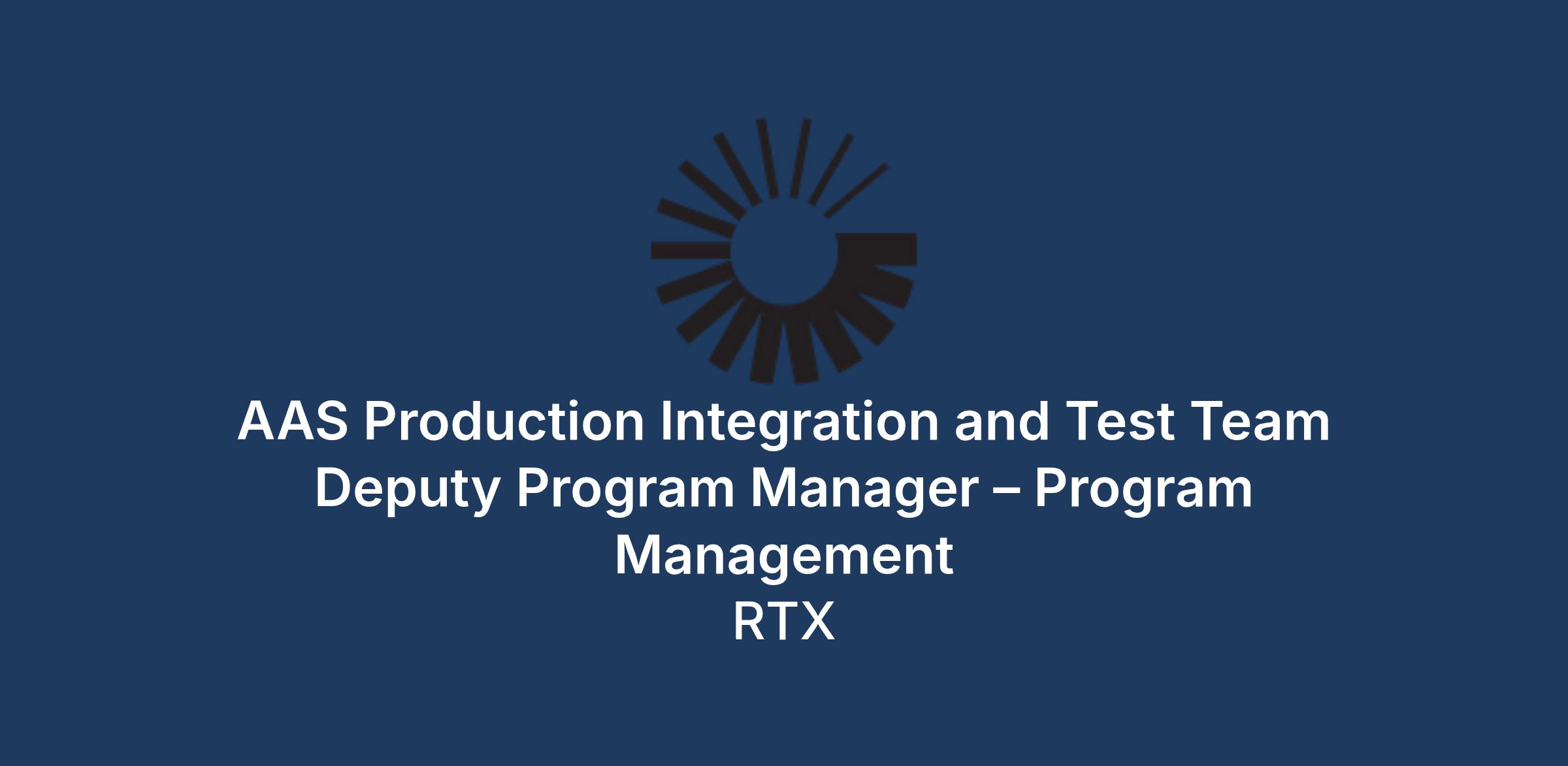 AAS Production Integration and Test Team Deputy Program Manager – Program Management

RTX